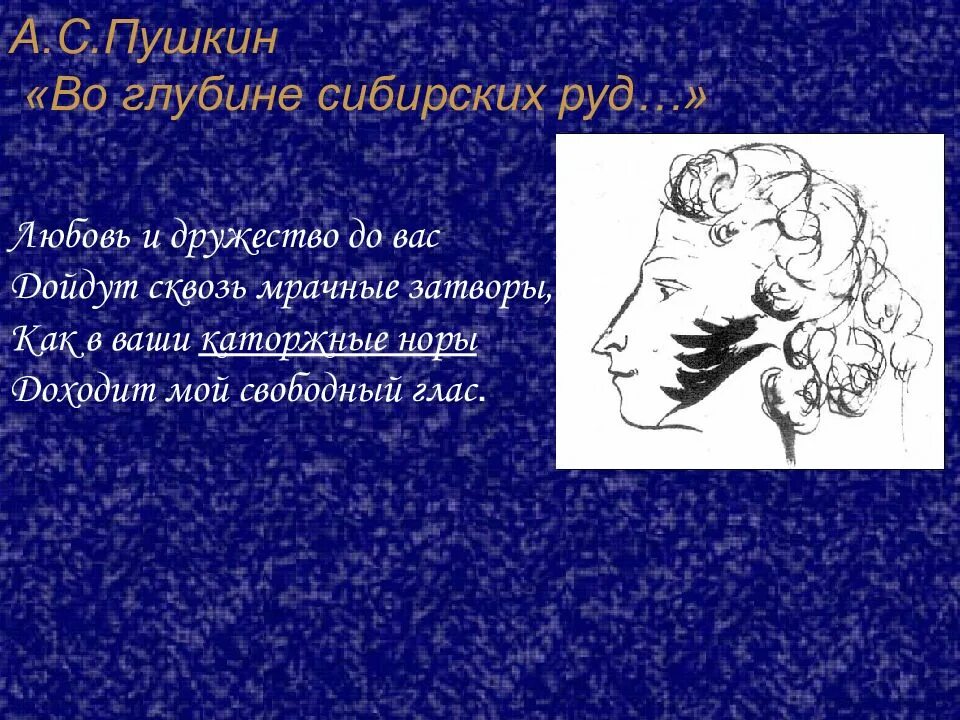 А.С.Пушкин
«Во глубине сибирских руд…»

Любовь и дружество до вас
Дойдут сквозь мрачные затворы,
Как в ваши каторжные норы
Доходит мой свободный глас.